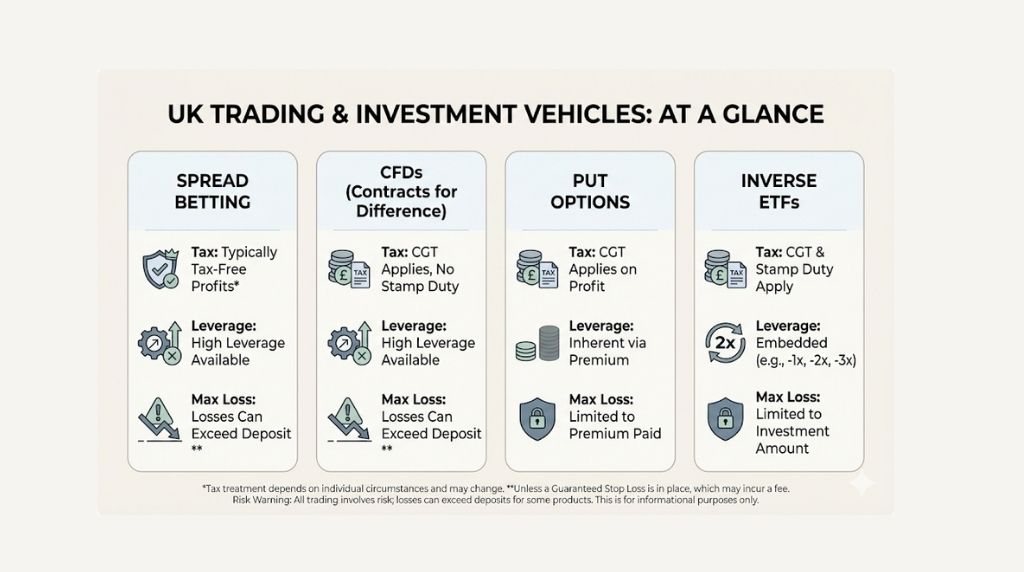 UK TRADING & INVESTMENT VEHICLES: AT A GLANCE

SPREAD BETTING

Tax: Typically Tax-Free Profits*

Leverage: High Leverage Available

Max Loss: Losses Can Exceed Deposit **

CFDs (Contracts for Difference)

TAX

Tax: CGT Applies, No Stamp Duty

Leverage: High Leverage Available

Max Loss: Losses Can Exceed Deposit **

PUT OPTIONS

TAX

Tax: CGT Applies on Profit

Leverage: Inherent via Premium

Max Loss: Limited to Premium Paid

INVERSE ETFs

TAX

Tax: CGT & Stamp Duty Apply

2x

Leverage: Embedded (e.g., -1x, -2x, -3x)

Max Loss: Limited to Investment Amount

*Tax treatment depends on individual circumstances and may change. **Unless a Guaranteed Stop Loss is in place, which may incur a fee.
Risk Warning: All trading involves risk; losses can exceed deposits for some products. This is for informational purposes only.